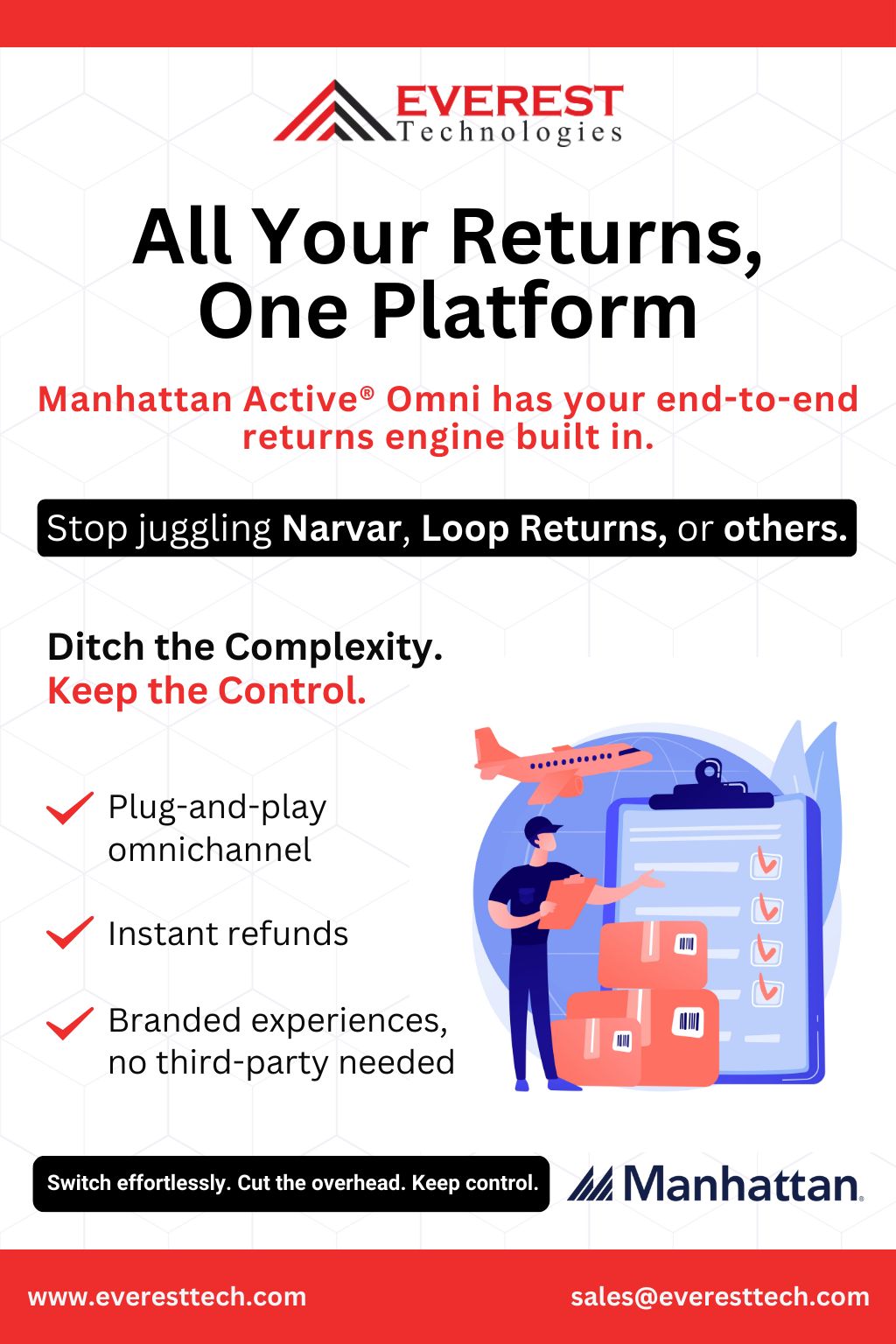 EVEREST
Technologies

All Your Returns, One Platform

Manhattan Active® Omni has your end-to-end returns engine built in.

Stop juggling Narvar, Loop Returns, or others.

Ditch the Complexity.
Keep the Control.

✓ Plug-and-play omnichannel

✓ Instant refunds

✓ Branded experiences, no third-party needed

Switch effortlessly. Cut the overhead. Keep control.

Manhattan.

www.everesttech.com
sales@everesttech.com